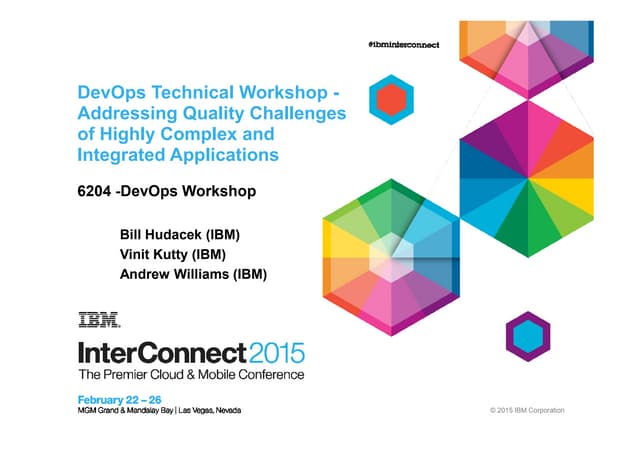 #ibminterconnect

DevOps Technical Workshop - Addressing Quality Challenges of Highly Complex and Integrated Applications

6204 -DevOps Workshop

Bill Hudacek (IBM)
Vinit Kutty (IBM)
Andrew Williams (IBM)

IBM.

InterConnect2015
The Premier Cloud & Mobile Conference

February 22 – 26
MGM Grand & Mandalay Bay | Las Vegas, Nevada

© 2015 IBM Corporation